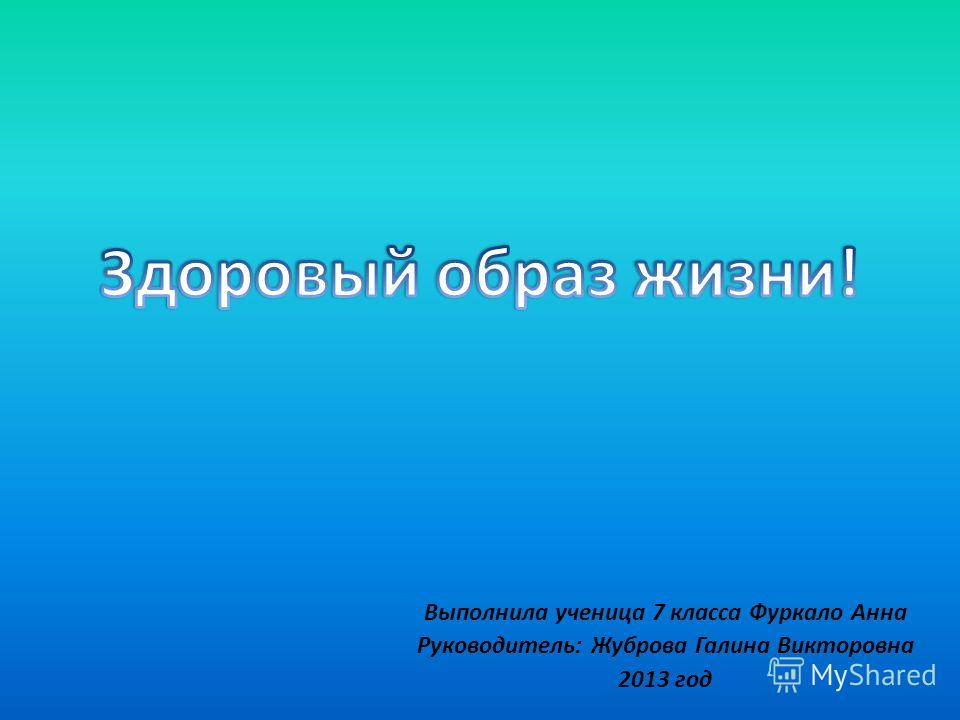 Здоровый образ жизни!

Выполнила ученица 7 класса Фуркало Анна
Руководитель: Жуброва Галина Викторовна
2013 год

MyShared